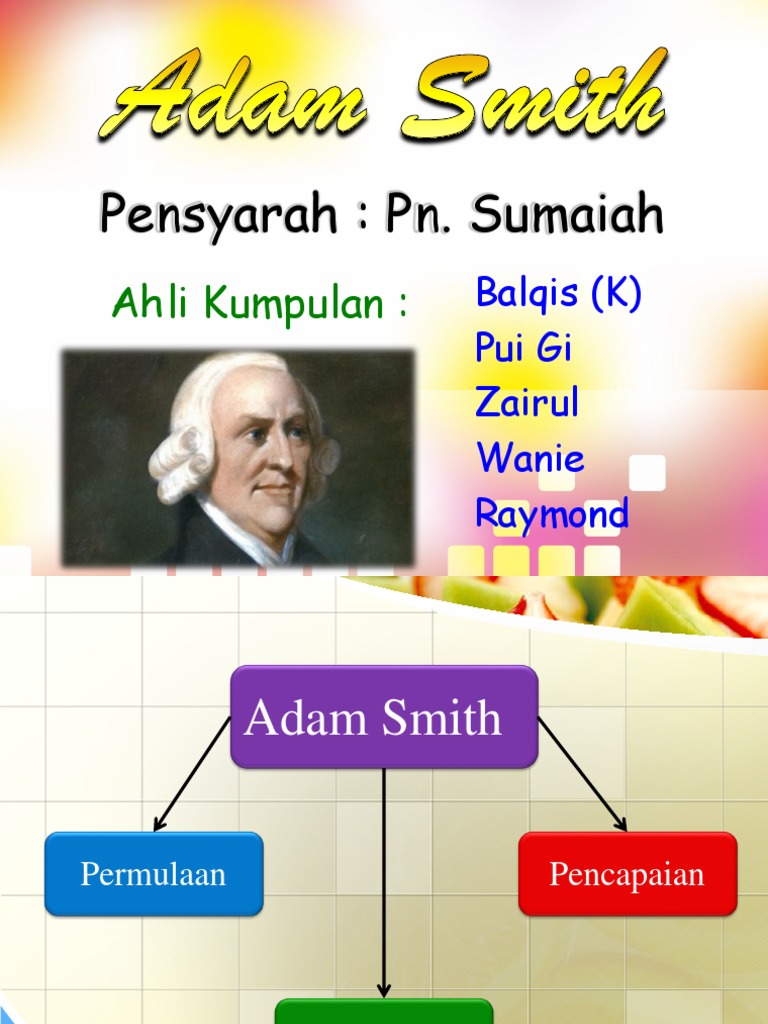 Adam Smith

Pensyarah : Pn. Sumaiah

Ahli Kumpulan :

Balqis (K)
Pui Gi
Zairul
Wanie
Raymond

Adam Smith

Permulaan

Pencapaian